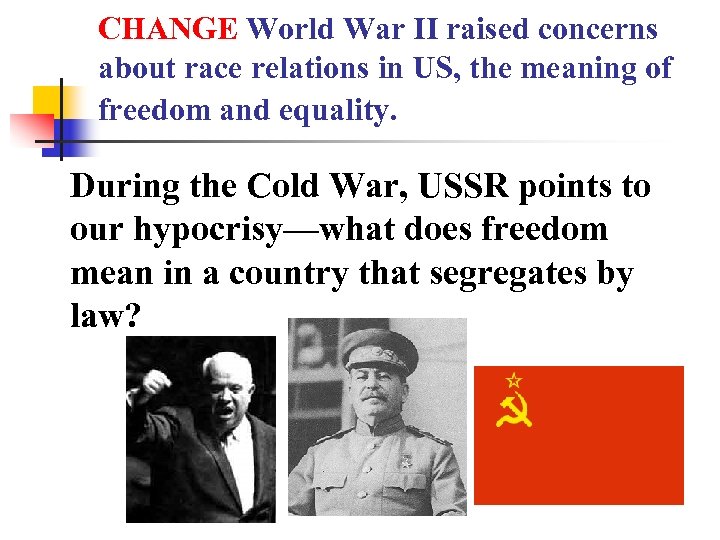 CHANGE World War II raised concerns about race relations in US, the meaning of freedom and equality.

During the Cold War, USSR points to our hypocrisy—what does freedom mean in a country that segregates by law?